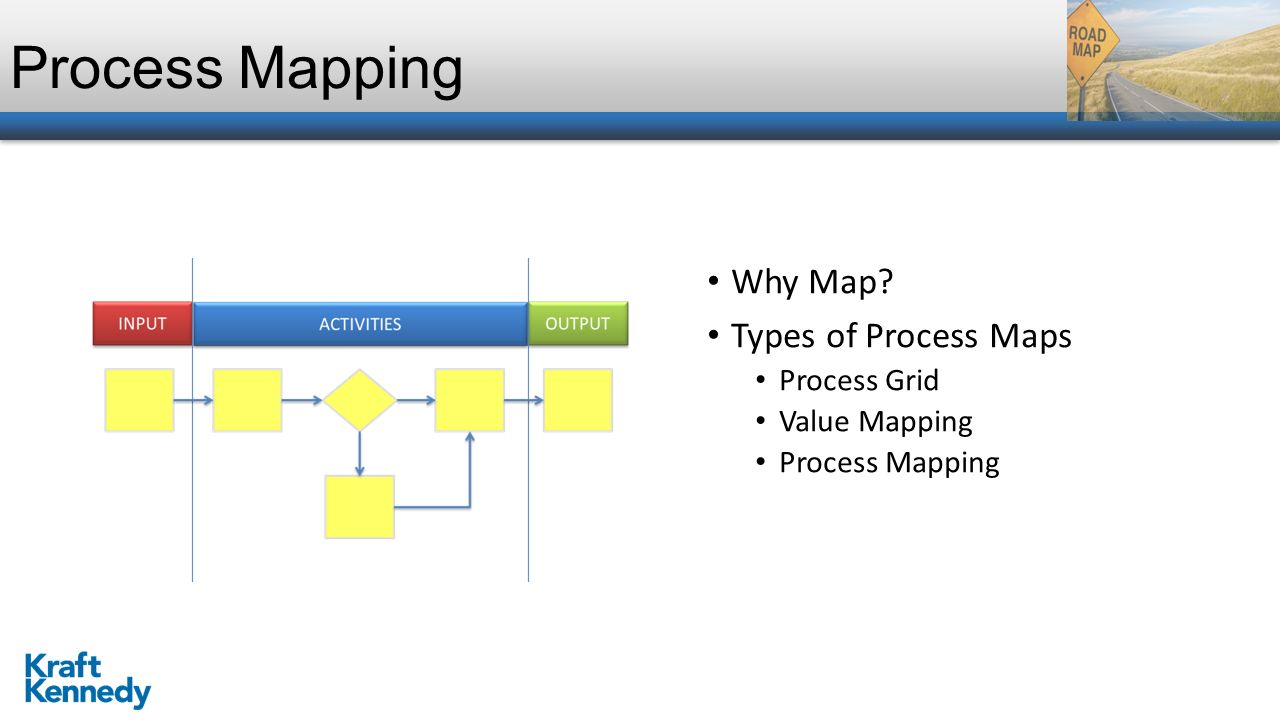 Process Mapping

ROAD MAP

INPUT
ACTIVITIES
OUTPUT

• Why Map?
• Types of Process Maps
  • Process Grid
  • Value Mapping
  • Process Mapping

Kraft Kennedy